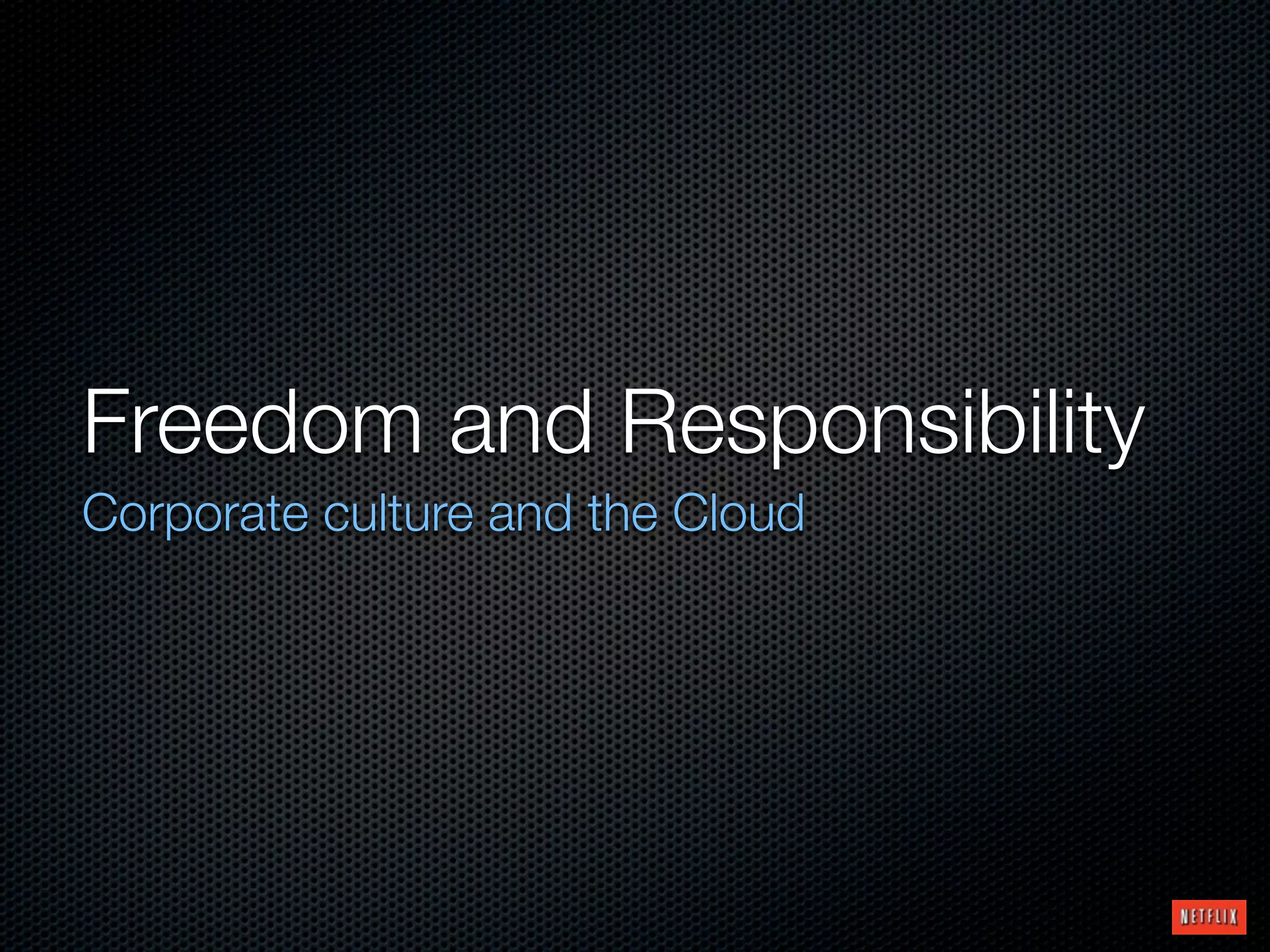 Freedom and Responsibility

Corporate culture and the Cloud

NETFLIX